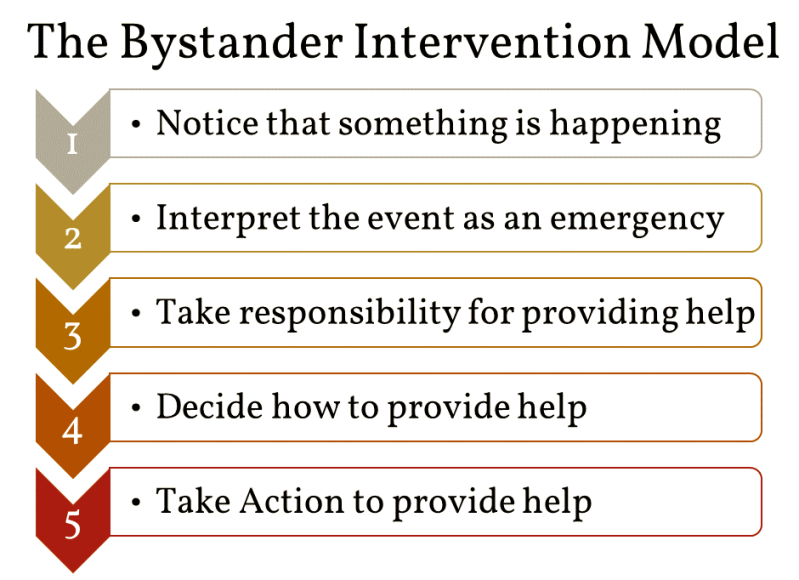 The Bystander Intervention Model

1
• Notice that something is happening

2
• Interpret the event as an emergency

3
• Take responsibility for providing help

4
• Decide how to provide help

5
• Take Action to provide help